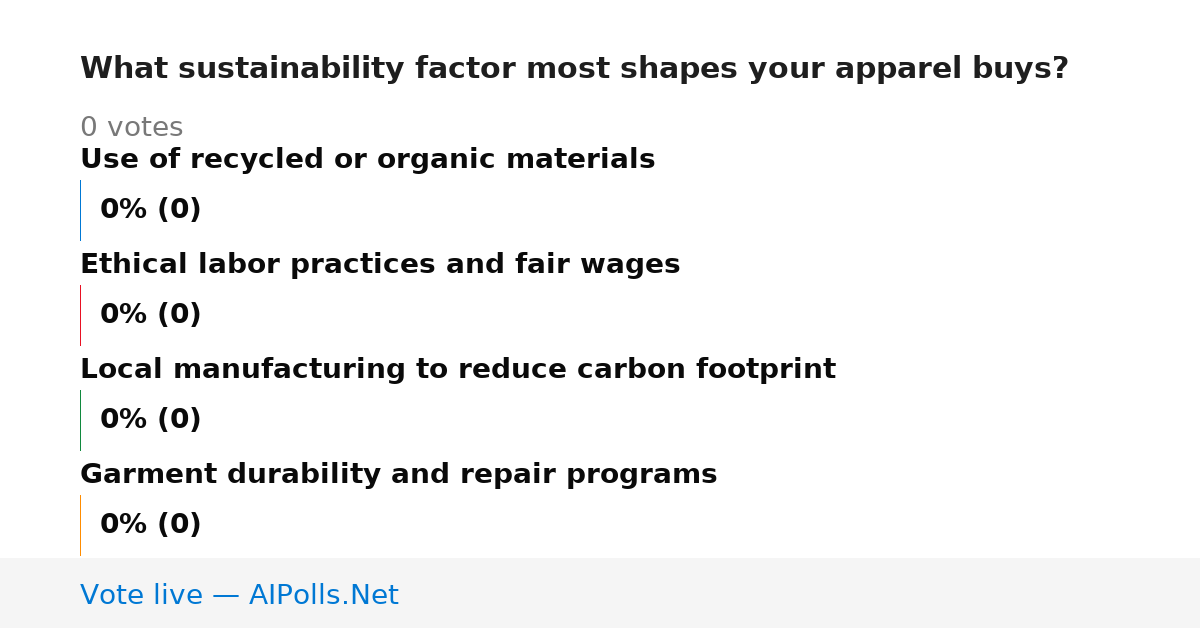 What sustainability factor most shapes your apparel buys?

0 votes

Use of recycled or organic materials

0% (0)

Ethical labor practices and fair wages

0% (0)

Local manufacturing to reduce carbon footprint

0% (0)

Garment durability and repair programs

0% (0)

Vote live — AIPolls.Net